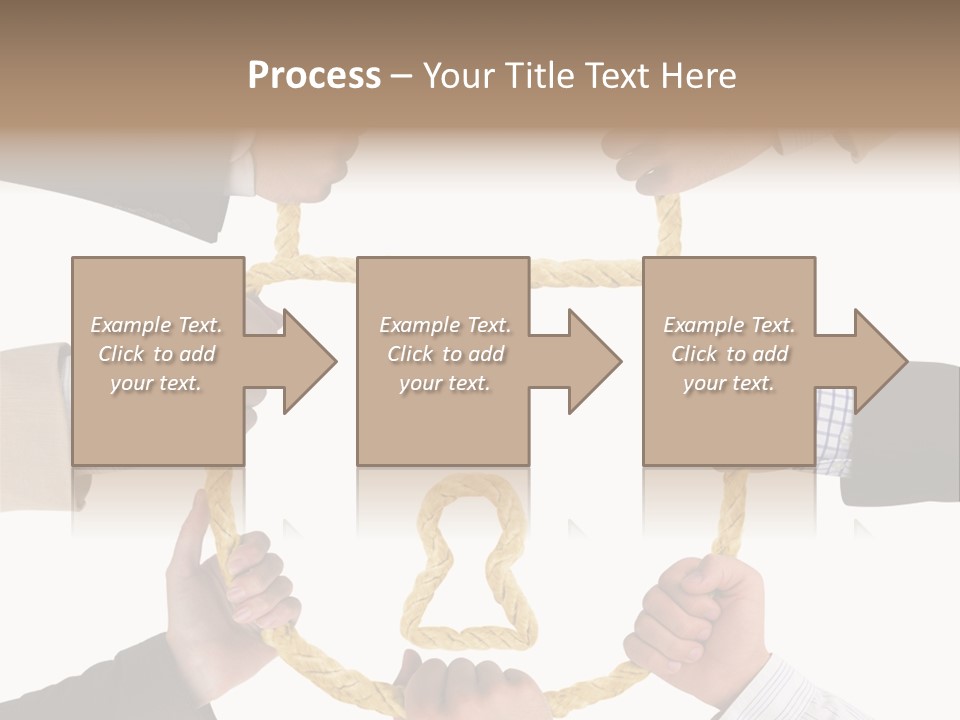 Process – Your Title Text Here

Example Text. Click to add your text.

Example Text. Click to add your text.

Example Text. Click to add your text.